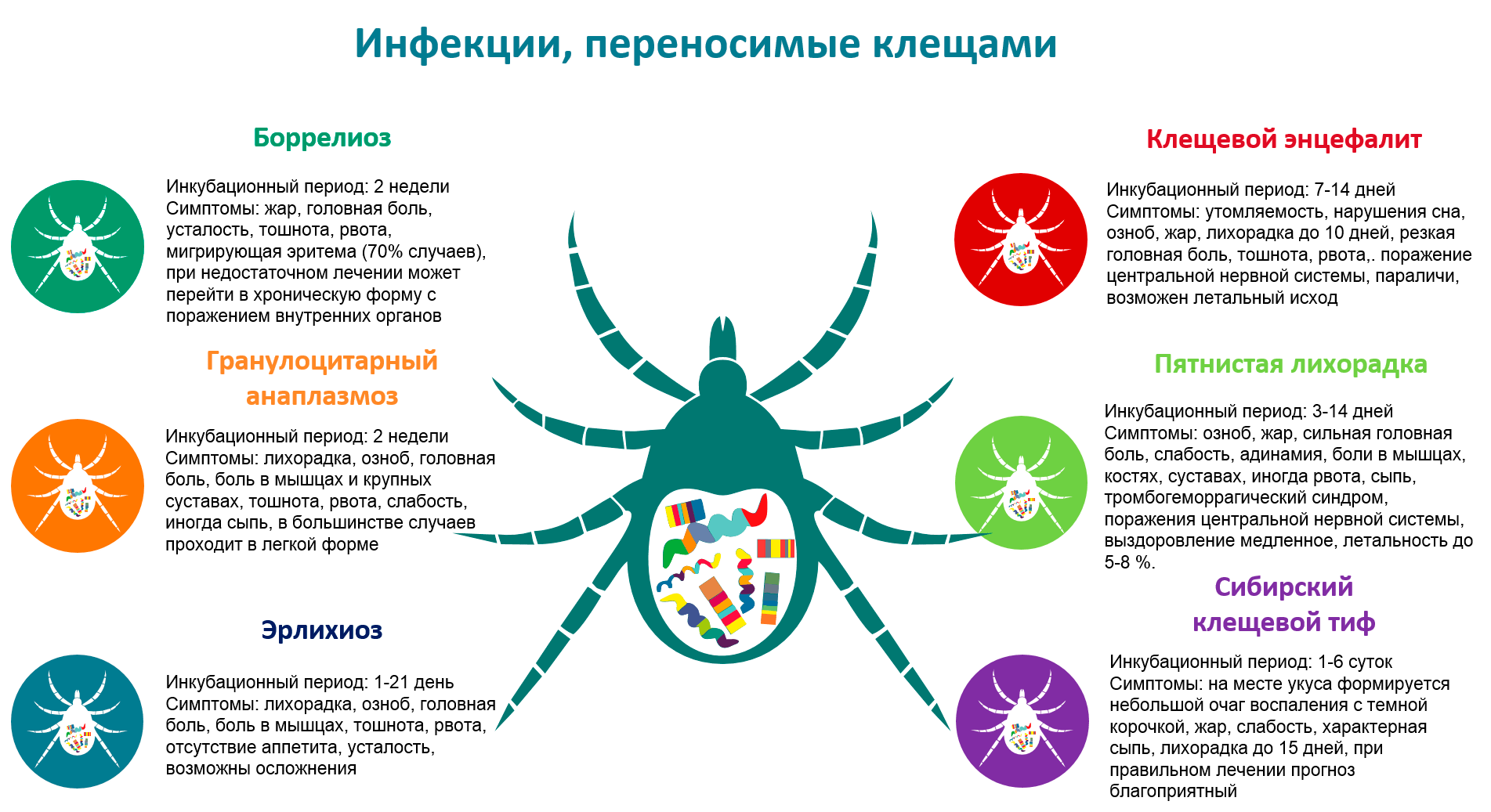 Инфекции, переносимые клещами

Боррелиоз

Инкубационный период: 2 недели
Симптомы: жар, головная боль, усталость, тошнота, рвота, мигрирующая эритема (70% случаев), при недостаточном лечении может перейти в хроническую форму с поражением внутренних органов

Гранулоцитарный анаплазмоз

Инкубационный период: 2 недели
Симптомы: лихорадка, озноб, головная боль, боль в мышцах и крупных суставах, тошнота, рвота, слабость, иногда сыпь, в большинстве случаев проходит в легкой форме

Эрлихиоз

Инкубационный период: 1-21 день
Симптомы: лихорадка, озноб, головная боль, боль в мышцах, тошнота, рвота, отсутствие аппетита, усталость, возможны осложнения

Клещевой энцефалит

Инкубационный период: 7-14 дней
Симптомы: утомляемость, нарушения сна, озноб, жар, лихорадка до 10 дней, резкая головная боль, тошнота, рвота,. поражение центральной нервной системы, параличи, возможен летальный исход

Пятнистая лихорадка

Инкубационный период: 3-14 дней
Симптомы: озноб, жар, сильная головная боль, слабость, адинамия, боли в мышцах, костях, суставах, иногда рвота, сыпь, тромбогеморрагический синдром, поражения центральной нервной системы, выздоровление медленное, летальность до 5-8 %.

Сибирский клещевой тиф

Инкубационный период: 1-6 суток
Симптомы: на месте укуса формируется небольшой очаг воспаления с темной корочкой, жар, слабость, характерная сыпь, лихорадка до 15 дней, при правильном лечении прогноз благоприятный